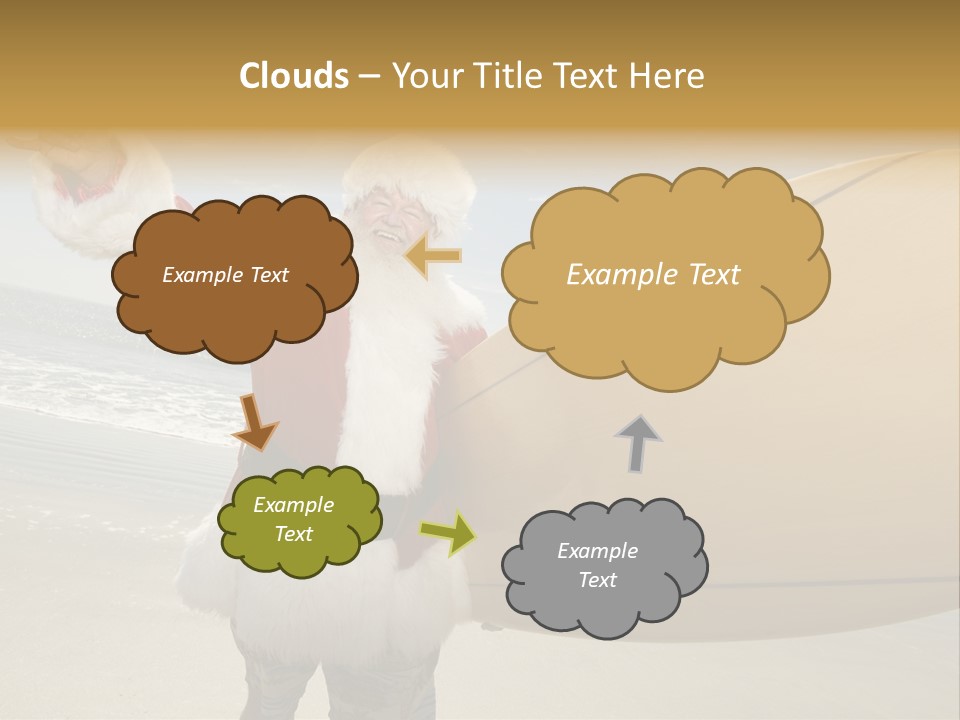 Clouds – Your Title Text Here

Example Text

Example Text

Example Text

Example Text